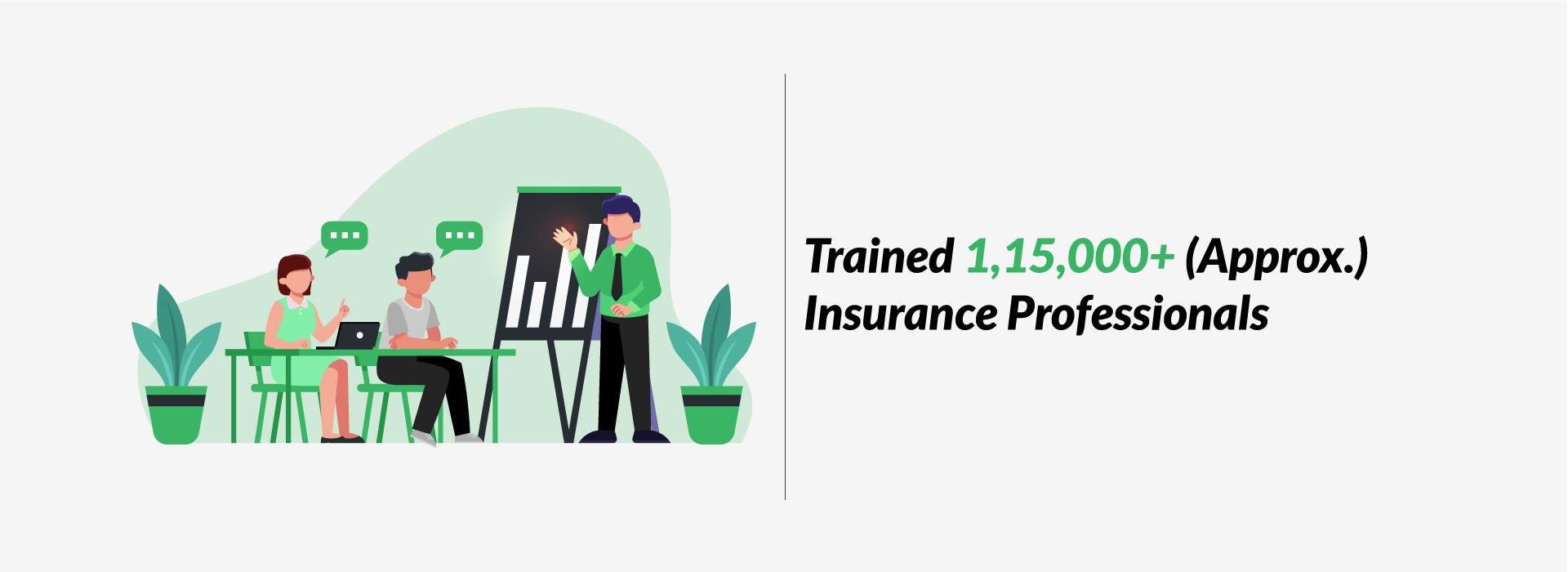 Trained 1,15,000+ (Approx.)
Insurance Professionals